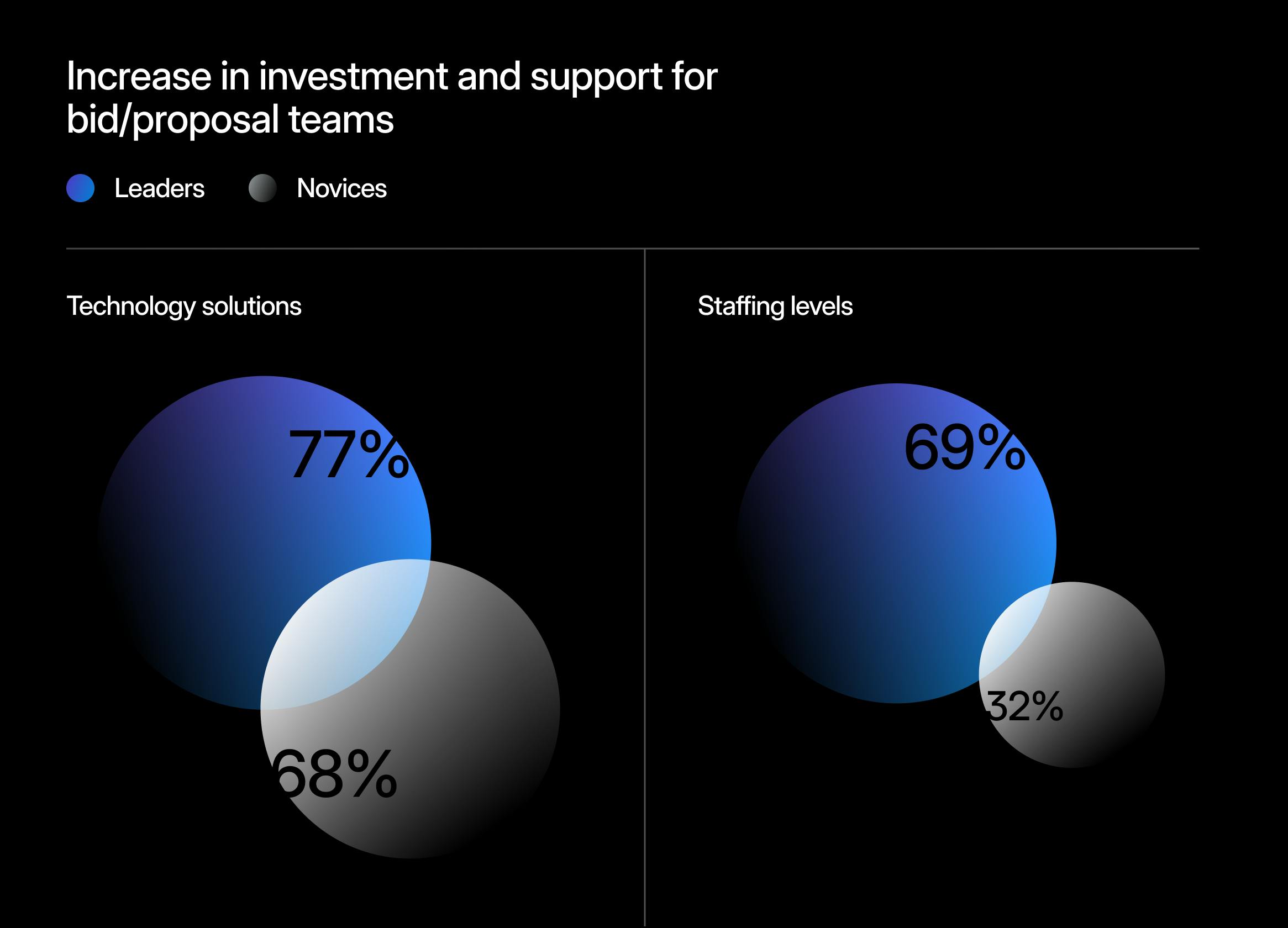 Increase in investment and support for bid/proposal teams

Leaders Novices

Technology solutions

77%

68%

Staffing levels

69%

32%